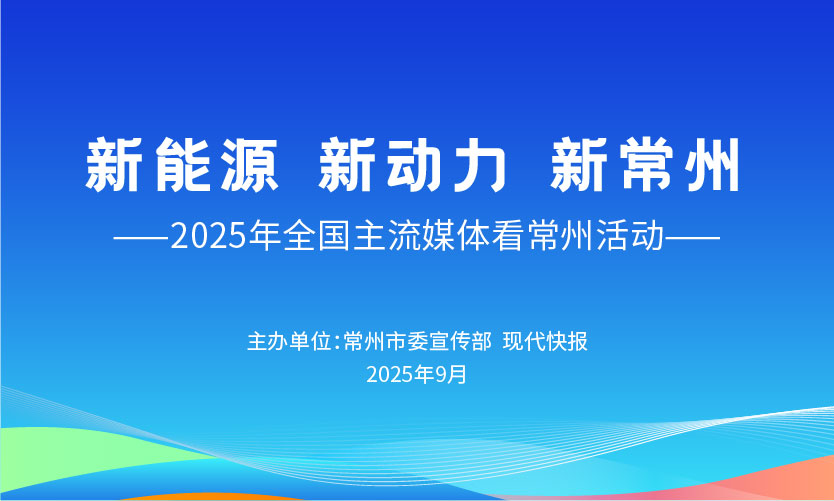 新能源 新动力 新常州

——2025年全国主流媒体看常州活动——

主办单位:常州市委宣传部 现代快报

2025年9月